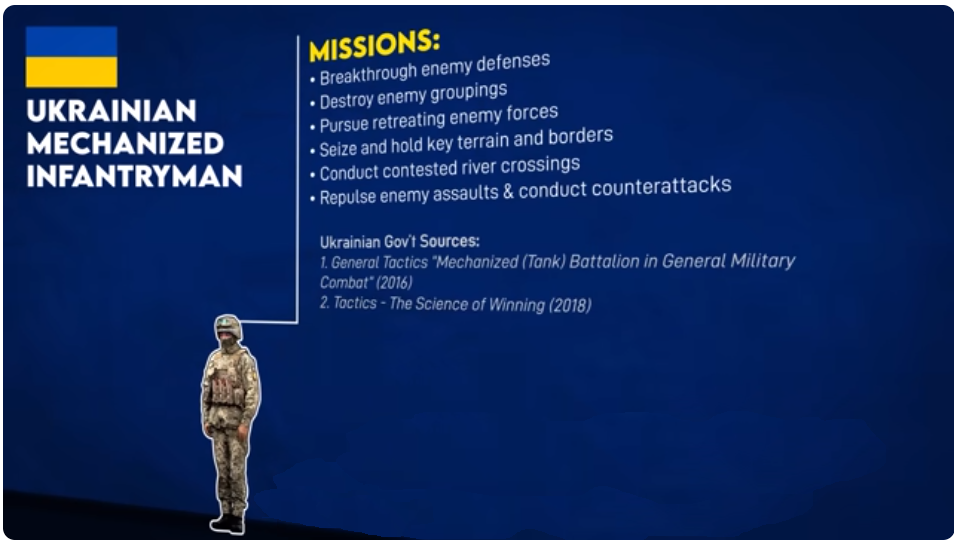 UKRAINIAN MECHANIZED INFANTRYMAN

MISSIONS:
• Breakthrough enemy defenses
• Destroy enemy groupings
• Pursue retreating enemy forces
• Seize and hold key terrain and borders
• Conduct contested river crossings
• Repulse enemy assaults & conduct counterattacks

Ukrainian Gov't Sources:
1. General Tactics "Mechanized (Tank) Battalion in General Military Combat" (2016)
2. Tactics - The Science of Winning (2018)